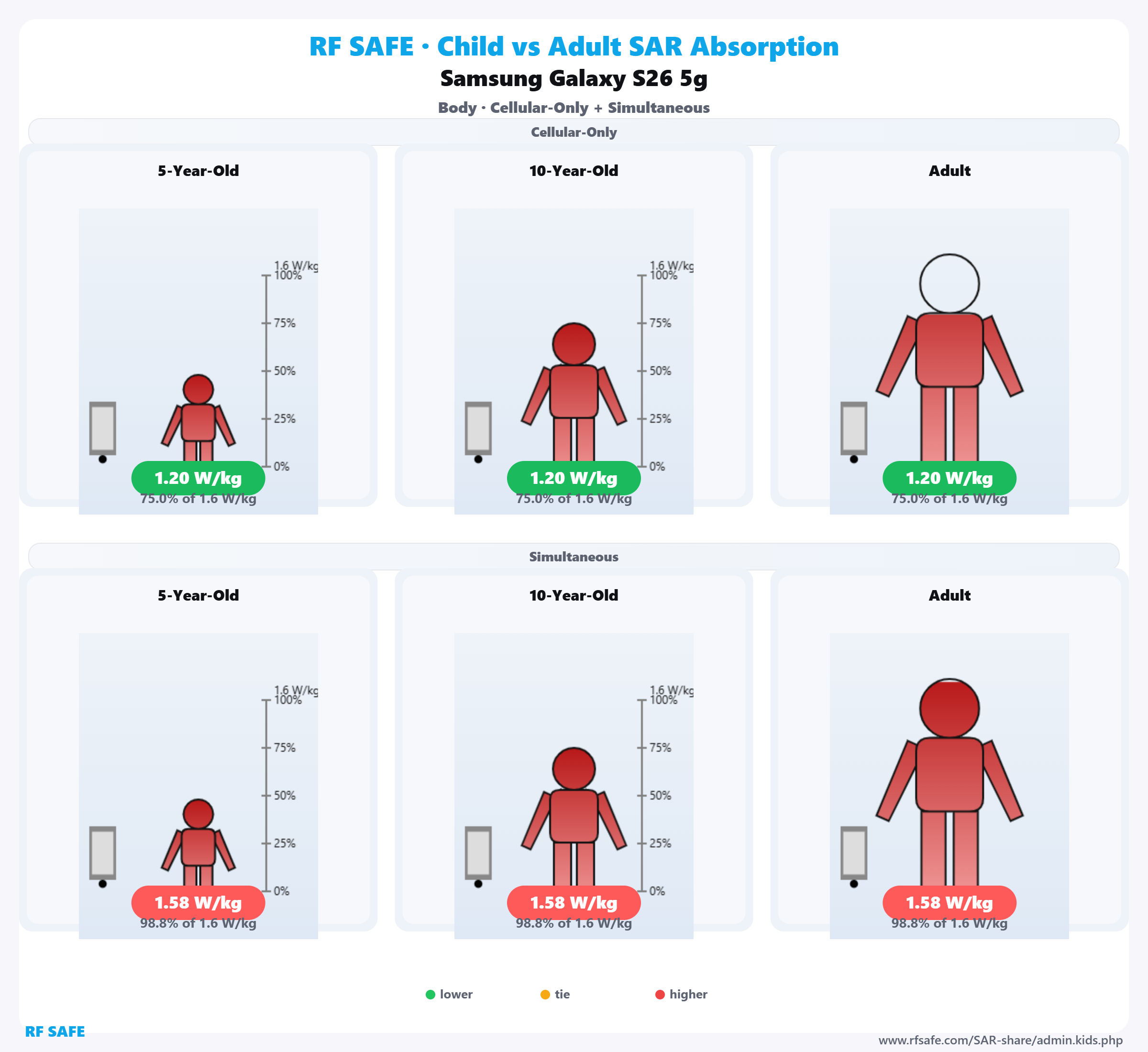 RF SAFE · Child vs Adult SAR Absorption

Samsung Galaxy S26 5g

Body · Cellular-Only + Simultaneous

Cellular-Only

5-Year-Old

1.6 W/kg
100%
75%
50%
25%
0%

1.20 W/kg
75.0% of 1.6 W/kg

10-Year-Old

1.6 W/kg
100%
75%
50%
25%
0%

1.20 W/kg
75.0% of 1.6 W/kg

Adult

1.20 W/kg
75.0% of 1.6 W/kg

Simultaneous

5-Year-Old

1.6 W/kg
100%
75%
50%
25%
0%

1.58 W/kg
98.8% of 1.6 W/kg

10-Year-Old

1.6 W/kg
100%
75%
50%
25%
0%

1.58 W/kg
98.8% of 1.6 W/kg

Adult

1.58 W/kg
98.8% of 1.6 W/kg

lower tie higher

RF SAFE

www.rfsafe.com/SAR-share/admin.kids.php